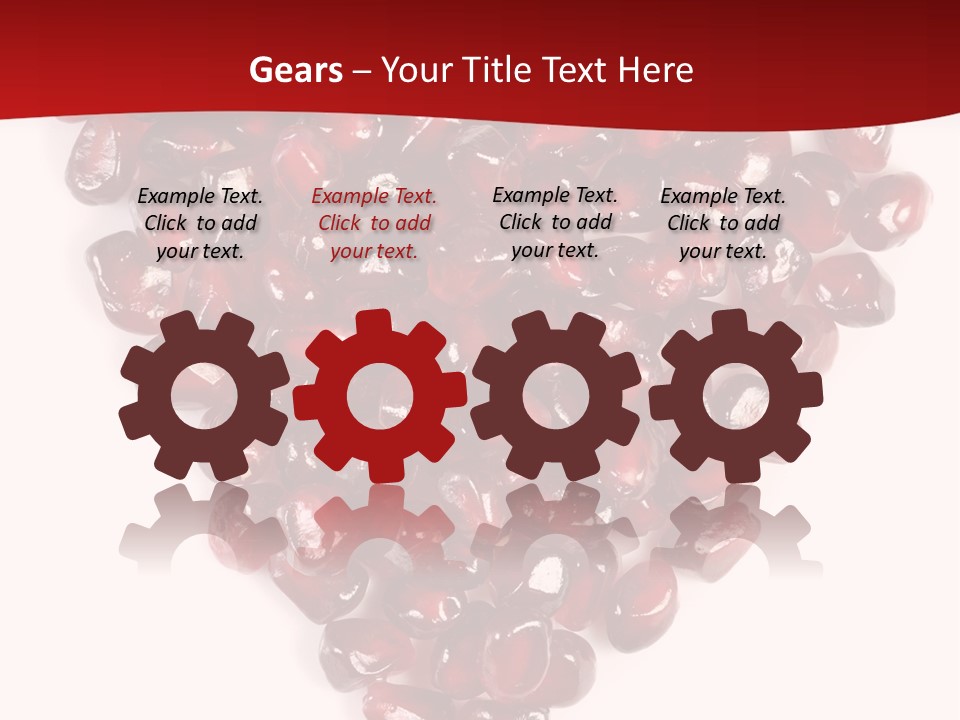 Gears – Your Title Text Here

Example Text. Click to add your text.

Example Text. Click to add your text.

Example Text. Click to add your text.

Example Text. Click to add your text.